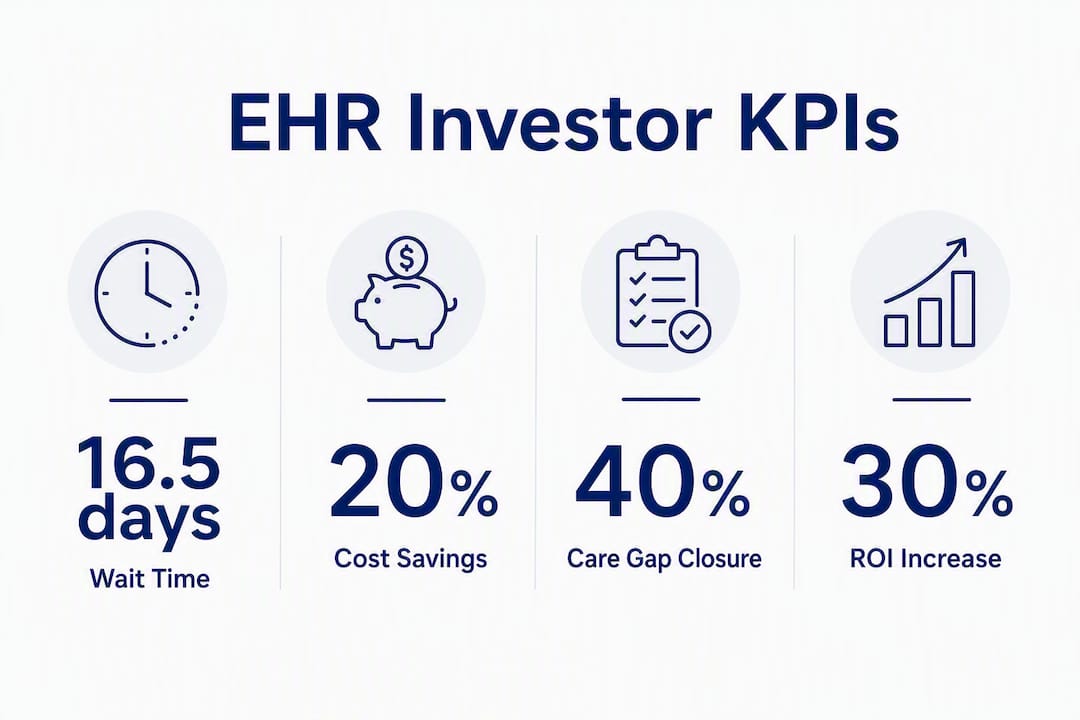 EHR Investor KPIs

$

16.5 days
Wait Time

20%
Cost Savings

40%
Care Gap Closure

30%
ROI Increase